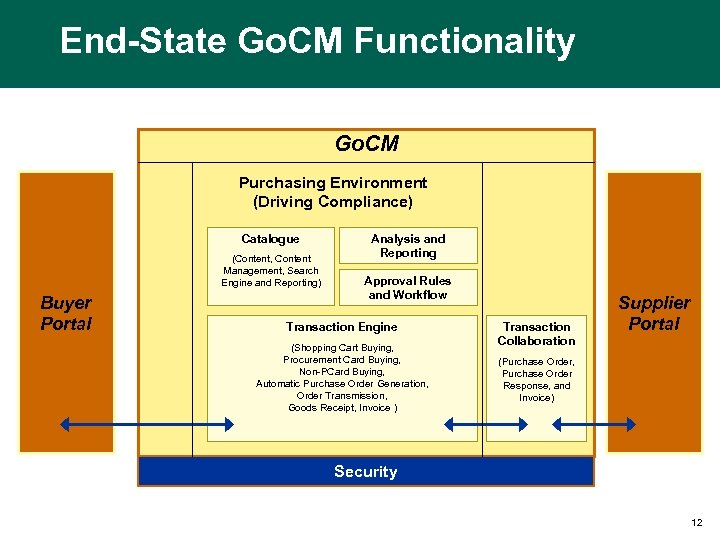 End-State GoCM Functionality

GoCM

Buyer Portal

Purchasing Environment (Driving Compliance)

Catalogue

(Content, Content Management, Search Engine and Reporting)

Analysis and Reporting

Approval Rules and Workflow

Transaction Engine

(Shopping Cart Buying, Procurement Card Buying, Non-PCard Buying, Automatic Purchase Order Generation, Order Transmission, Goods Receipt, Invoice )

Transaction Collaboration

(Purchase Order, Purchase Order Response, and Invoice)

Supplier Portal

Security

12